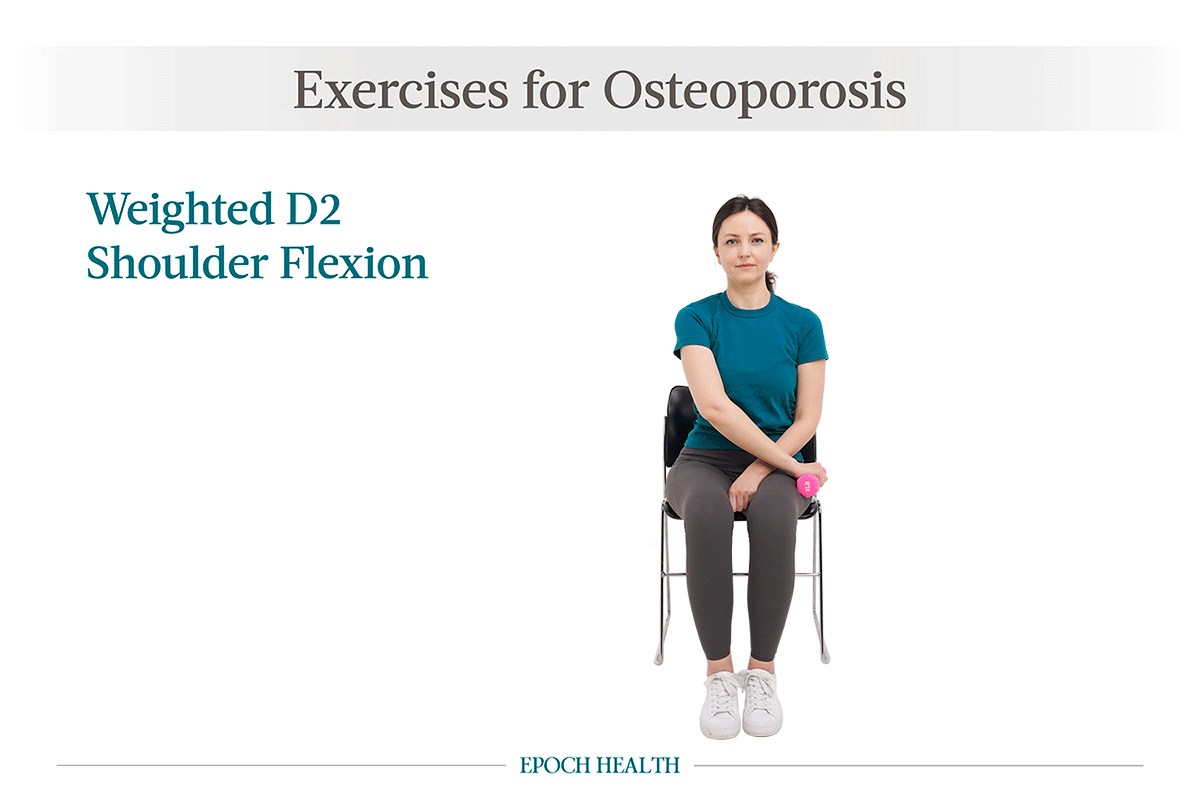 Exercises for Osteoporosis

Weighted D2 Shoulder Flexion

EPOCH HEALTH